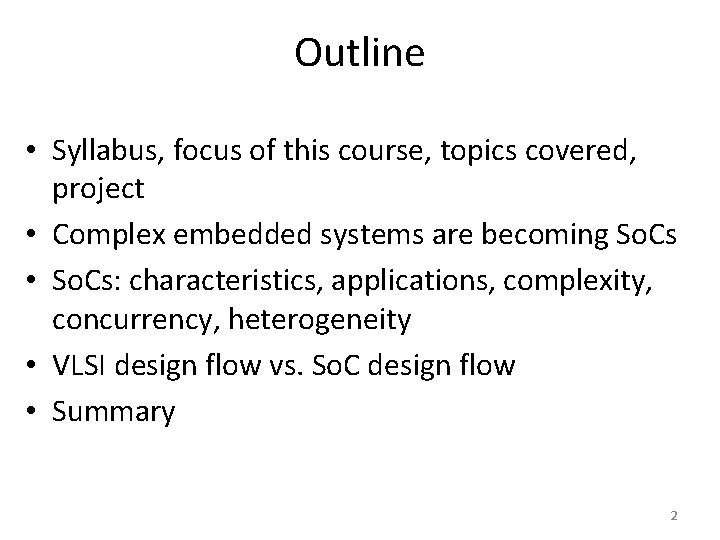 Outline

• Syllabus, focus of this course, topics covered, project
• Complex embedded systems are becoming SoCs
• SoCs: characteristics, applications, complexity, concurrency, heterogeneity
• VLSI design flow vs. SoC design flow
• Summary

2